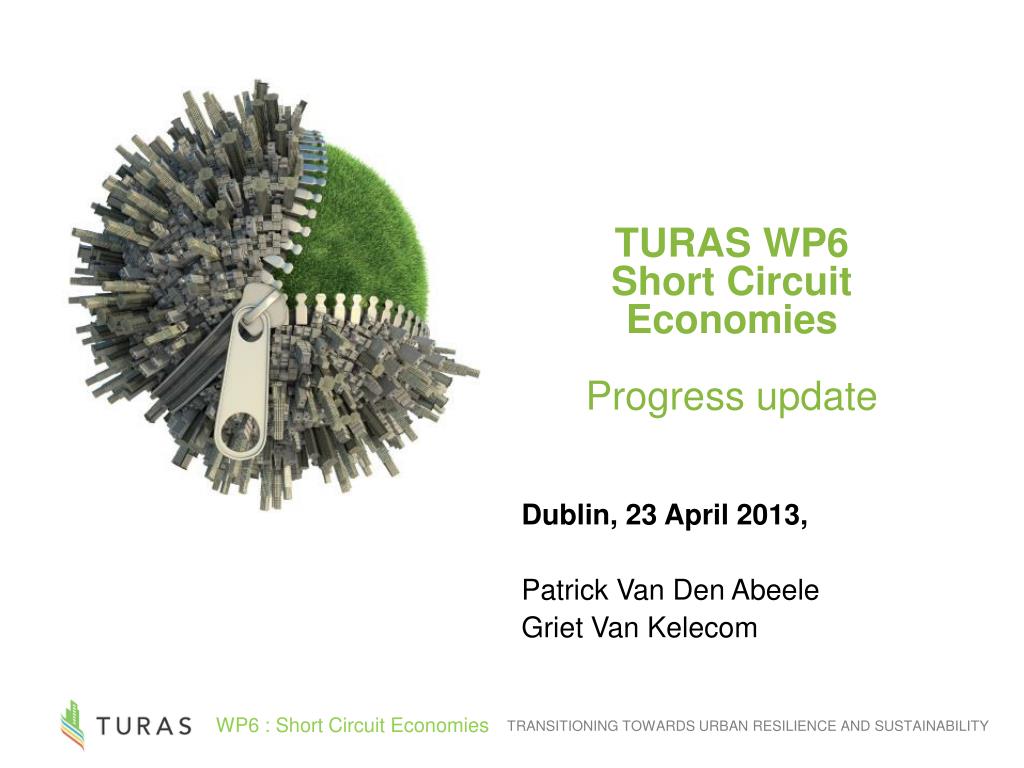 TURAS WP6
Short Circuit
Economies

Progress update

Dublin, 23 April 2013,

Patrick Van Den Abeele
Griet Van Kelecom

TURAS WP6 : Short Circuit Economies TRANSITIONING TOWARDS URBAN RESILIENCE AND SUSTAINABILITY